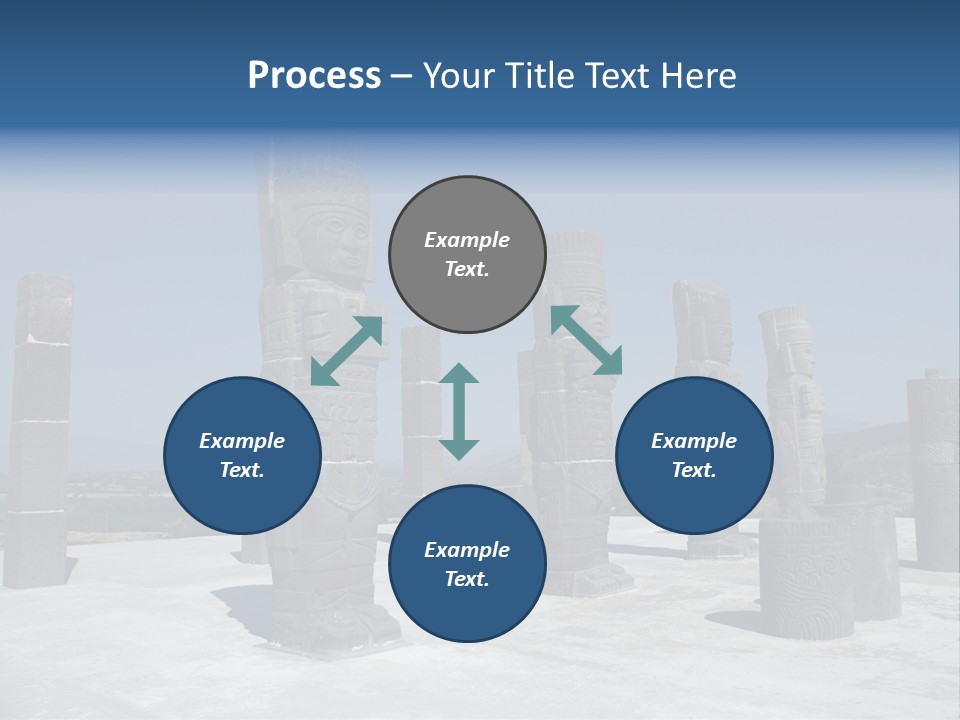 Process – Your Title Text Here

Example Text.

Example Text.

Example Text.

Example Text.